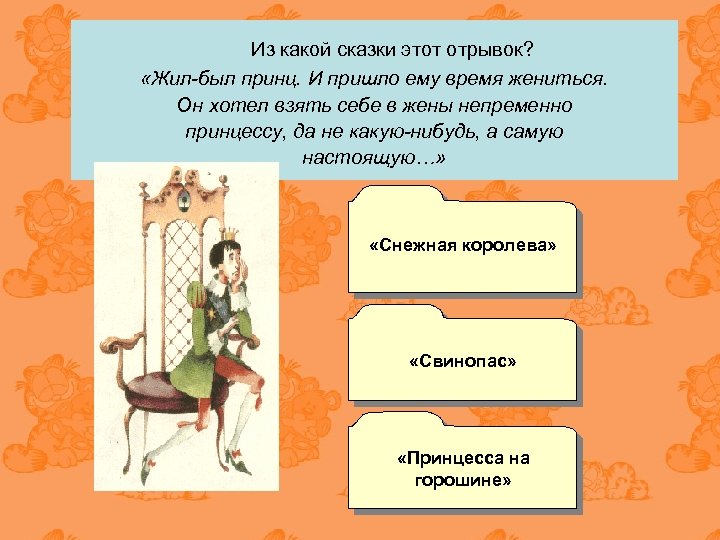 Из какой сказки этот отрывок?
«Жил-был принц. И пришло ему время жениться. Он хотел взять себе в жены непременно принцессу, да не какую-нибудь, а самую настоящую…»

«Снежная королева»

«Свинопас»

«Принцесса на горошине»